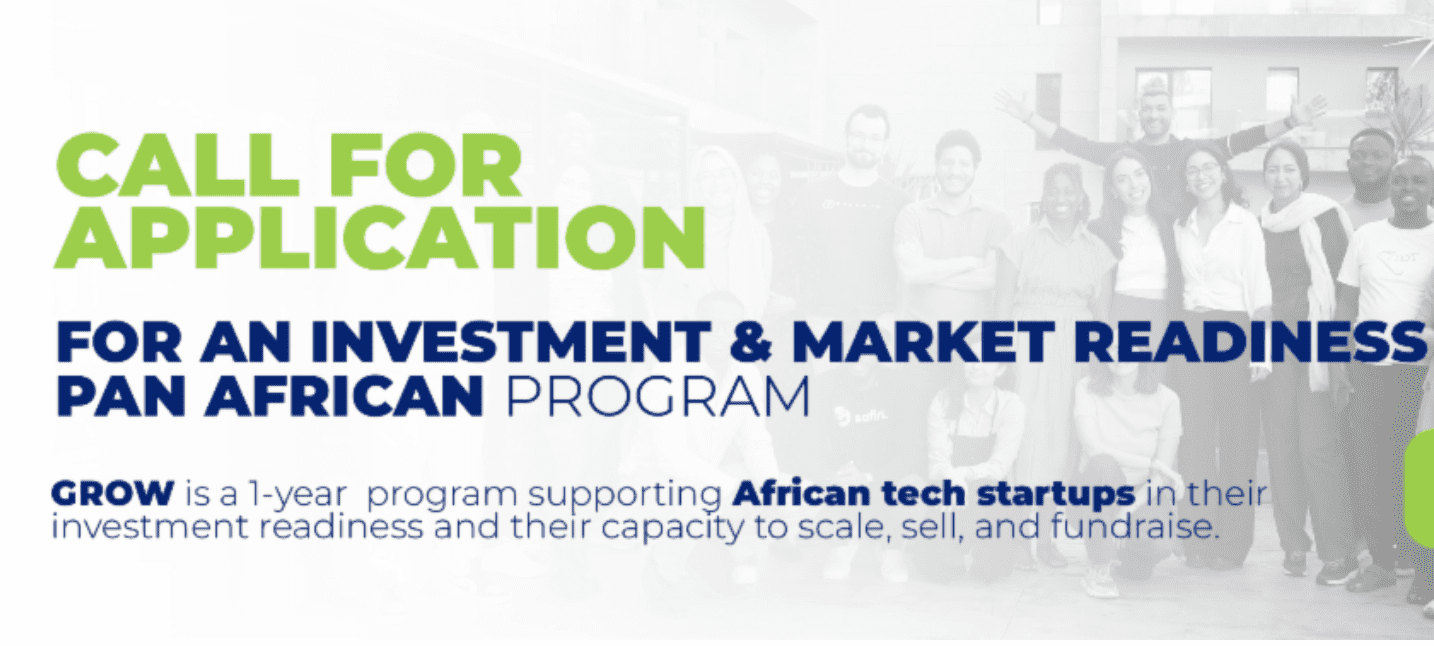 CALL FOR APPLICATION

FOR AN INVESTMENT & MARKET READINESS PAN AFRICAN PROGRAM

GROW is a 1-year program supporting African tech startups in their investment readiness and their capacity to scale, sell, and fundraise.